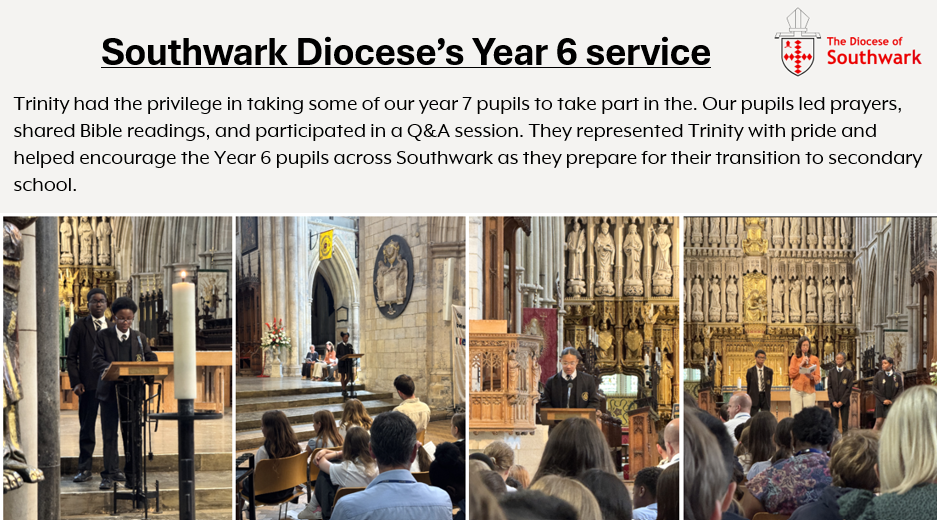 Southwark Diocese's Year 6 service

The Diocese of Southwark

Trinity had the privilege in taking some of our year 7 pupils to take part in the. Our pupils led prayers, shared Bible readings, and participated in a Q&A session. They represented Trinity with pride and helped encourage the Year 6 pupils across Southwark as they prepare for their transition to secondary school.